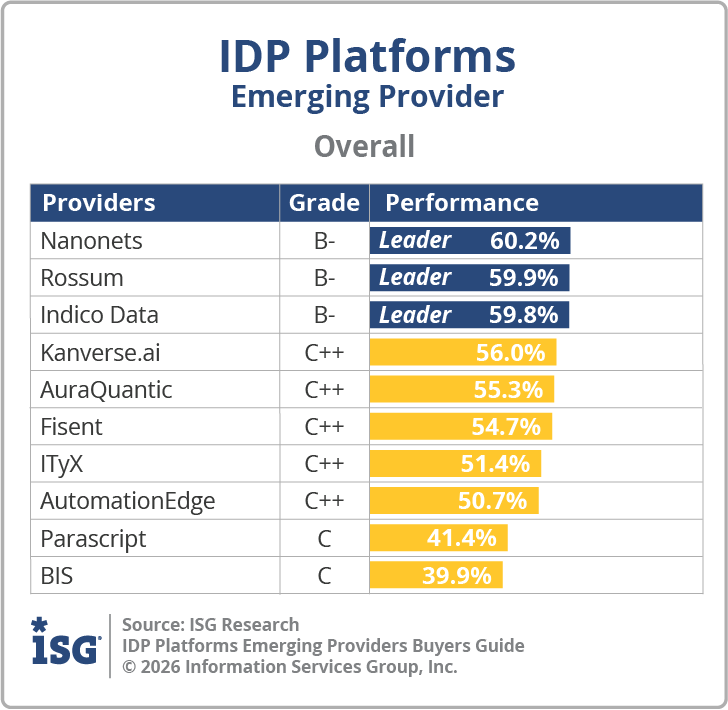 IDP Platforms
Emerging Provider

Overall

| Providers | Grade | Performance |
|---|---|---|
| Nanonets | B- | Leader 60.2% |
| Rossum | B- | Leader 59.9% |
| Indico Data | B- | Leader 59.8% |
| Kanverse.ai | C++ | 56.0% |
| AuraQuantic | C++ | 55.3% |
| Fisent | C++ | 54.7% |
| ITyX | C++ | 51.4% |
| AutomationEdge | C++ | 50.7% |
| Parascript | C | 41.4% |
| BIS | C | 39.9% |

ISG

Source: ISG Research
IDP Platforms Emerging Providers Buyers Guide
© 2026 Information Services Group, Inc.